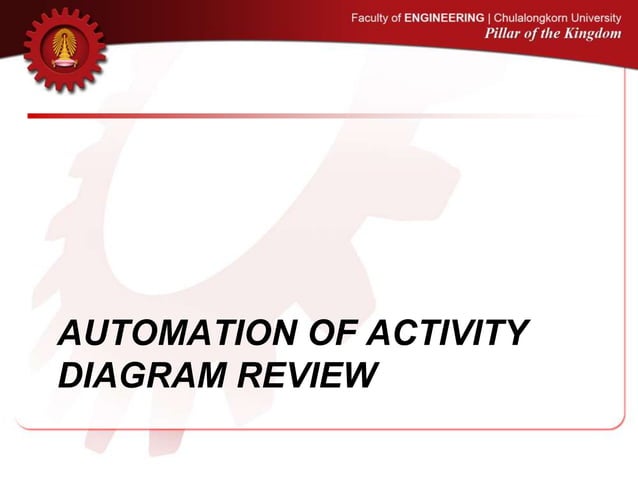 Faculty of ENGINEERING | Chulalongkorn University
Pillar of the Kingdom

AUTOMATION OF ACTIVITY DIAGRAM REVIEW